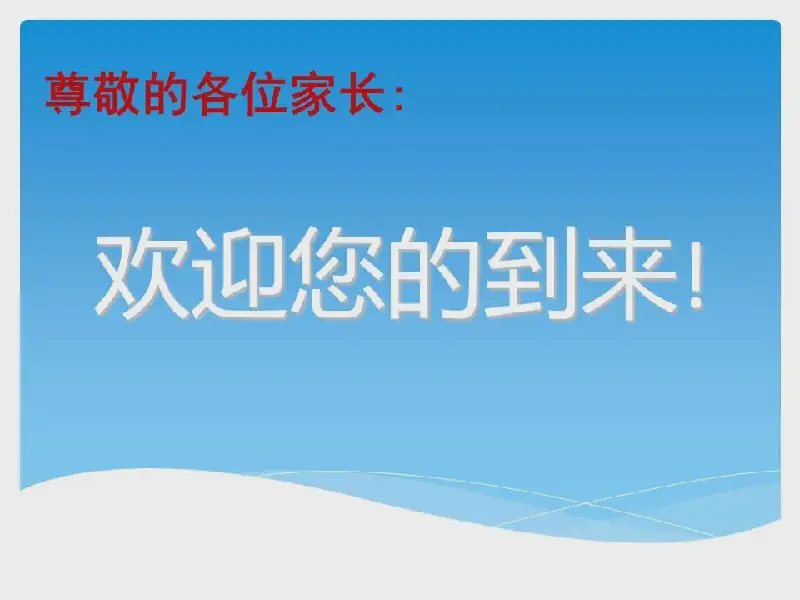 尊敬的各位家长:

欢迎您的到来!